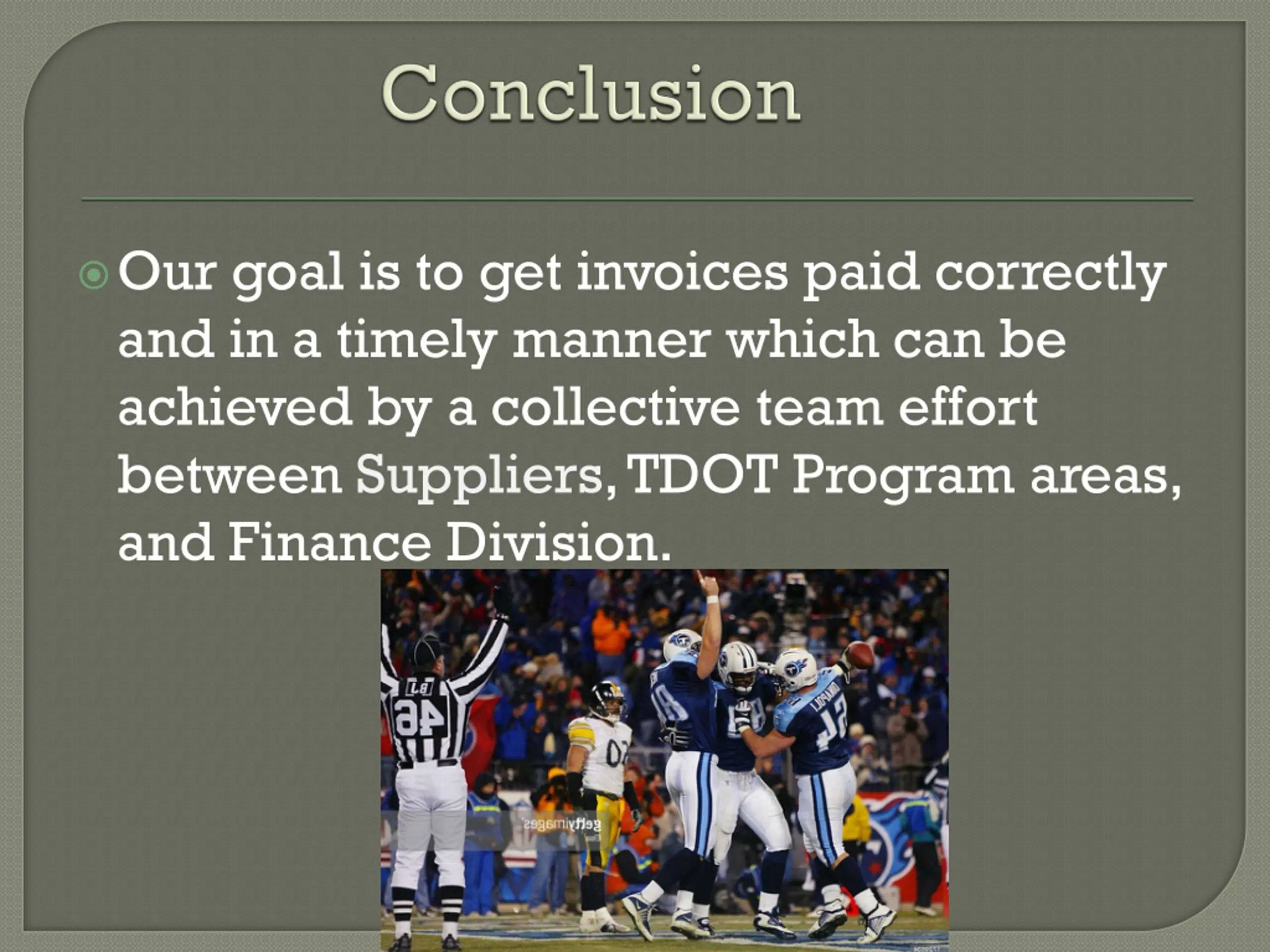 Conclusion

Our goal is to get invoices paid correctly and in a timely manner which can be achieved by a collective team effort between Suppliers, TDOT Program areas, and Finance Division.

gettyimages